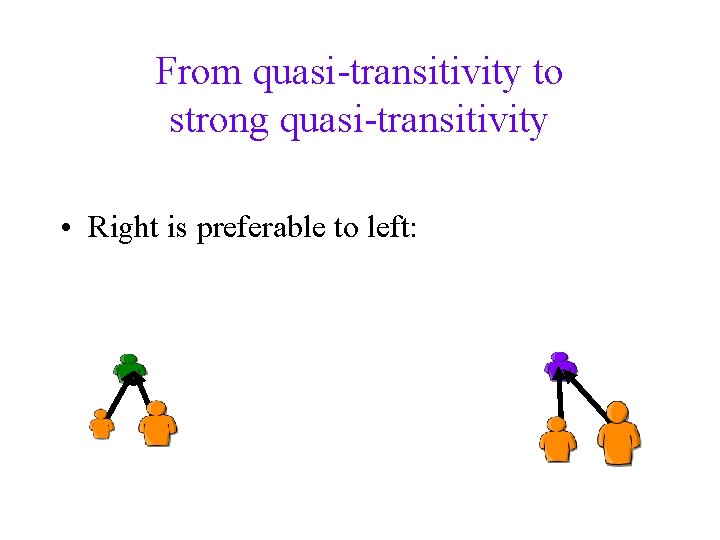 From quasi-transitivity to strong quasi-transitivity

• Right is preferable to left: